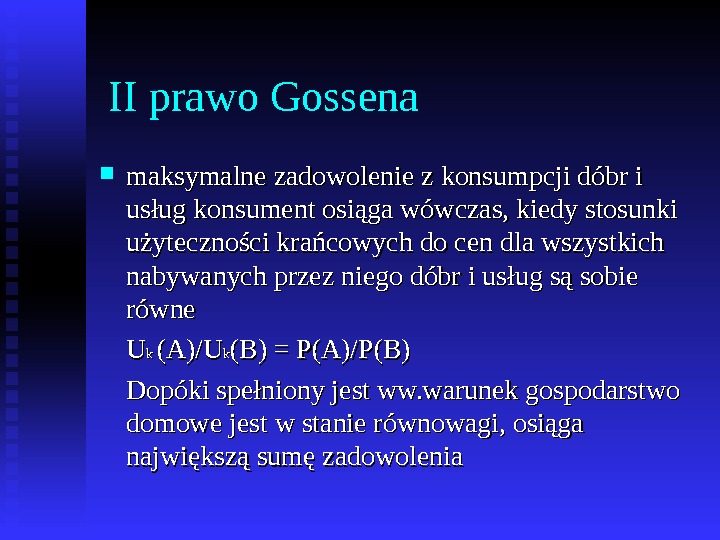 II prawo Gossena

maksymalne zadowolenie z konsumpcji dóbr i usług konsument osiąga wówczas, kiedy stosunki użyteczności krańcowych do cen dla wszystkich nabywanych przez niego dóbr i usług są sobie równe

$U_k(A)/U_k(B) = P(A)/P(B)$

Dopóki spełniony jest ww.warunek gospodarstwo domowe jest w stanie równowagi, osiąga największą sumę zadowolenia